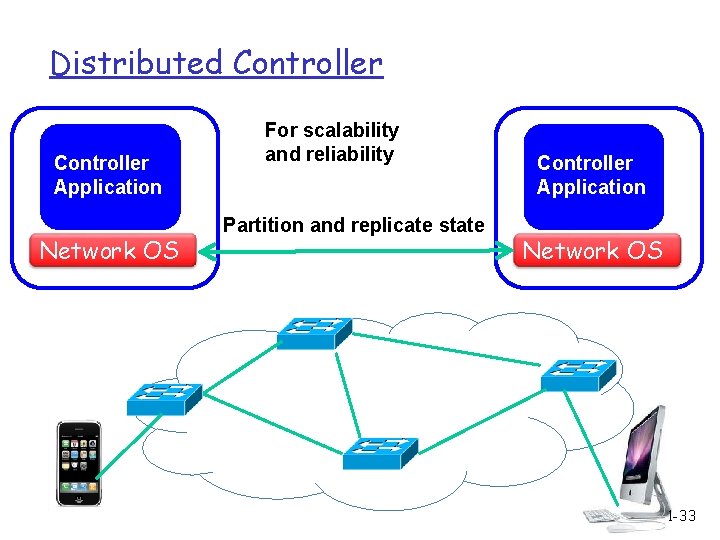 Distributed Controller

Controller Application

Network OS

For scalability and reliability

Partition and replicate state

Controller Application

Network OS

1-33